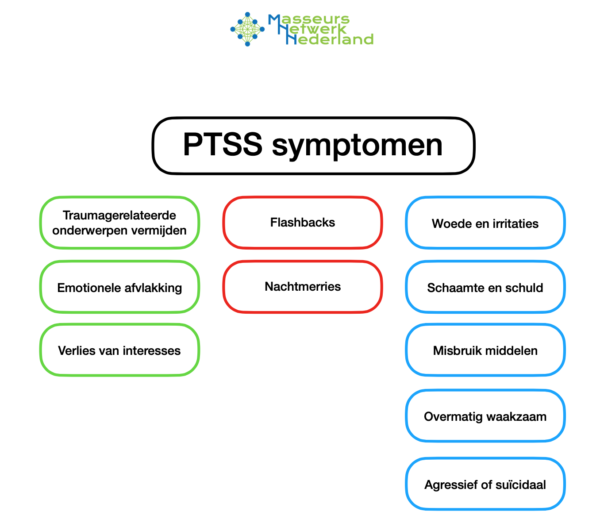 Masseurs
Netwerk
Nederland

PTSS symptomen

Traumagerelateerde onderwerpen vermijden

Emotionele afvlakking

Verlies van interesses

Flashbacks

Nachtmerries

Woede en irritaties

Schaamte en schuld

Misbruik middelen

Overmatig waakzaam

Agressief of suïcidaal